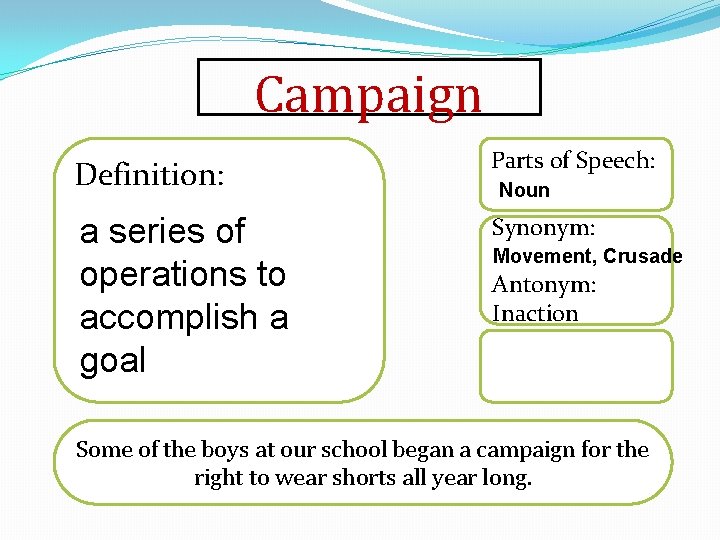 Campaign

Definition:

a series of operations to accomplish a goal

Parts of Speech:
Noun

Synonym:
Movement, Crusade
Antonym:
Inaction

Some of the boys at our school began a campaign for the right to wear shorts all year long.